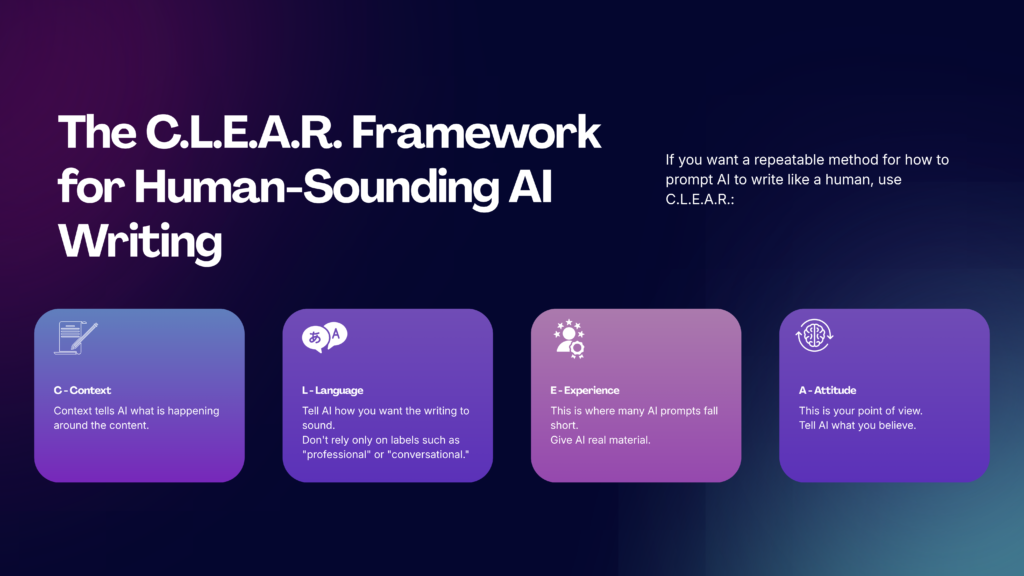 The C.L.E.A.R. Framework for Human-Sounding AI Writing

If you want a repeatable method for how to prompt AI to write like a human, use C.L.E.A.R.:

あ A

C - Context
Context tells AI what is happening around the content.

L - Language
Tell AI how you want the writing to sound.
Don't rely only on labels such as "professional" or "conversational."

E - Experience
This is where many AI prompts fall short.
Give AI real material.

A - Attitude
This is your point of view.
Tell AI what you believe.